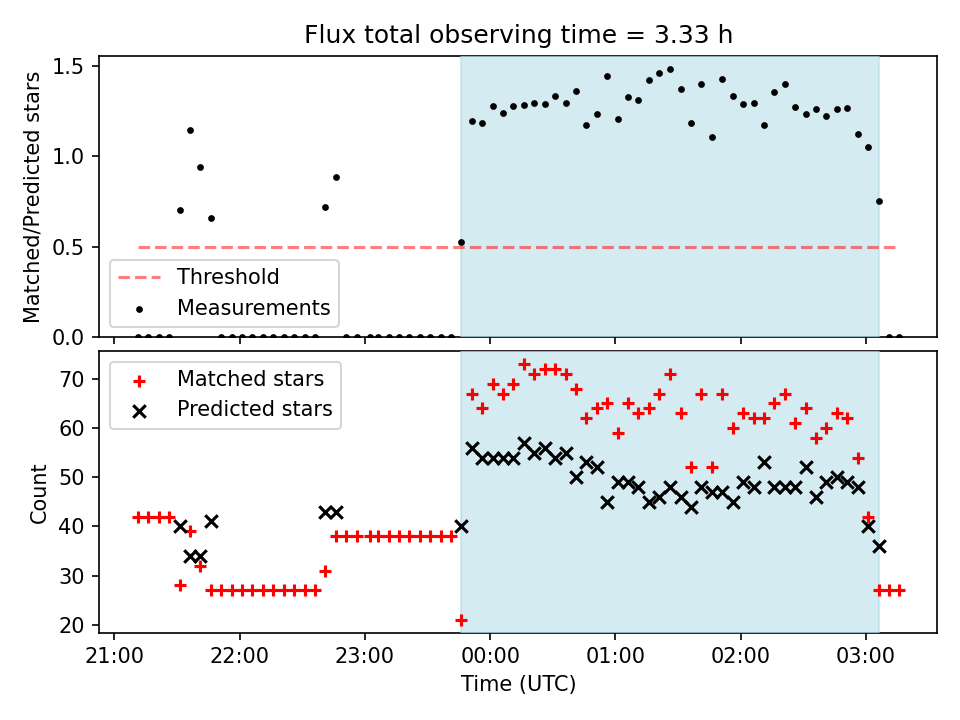 Flux total observing time = 3.33 h

Matched/Predicted stars

1.5
1.0
0.5
0.0

Threshold
Measurements

Count

70
60
50
40
30
20

Matched stars
Predicted stars

21:00
22:00
23:00
00:00
01:00
02:00
03:00

Time (UTC)